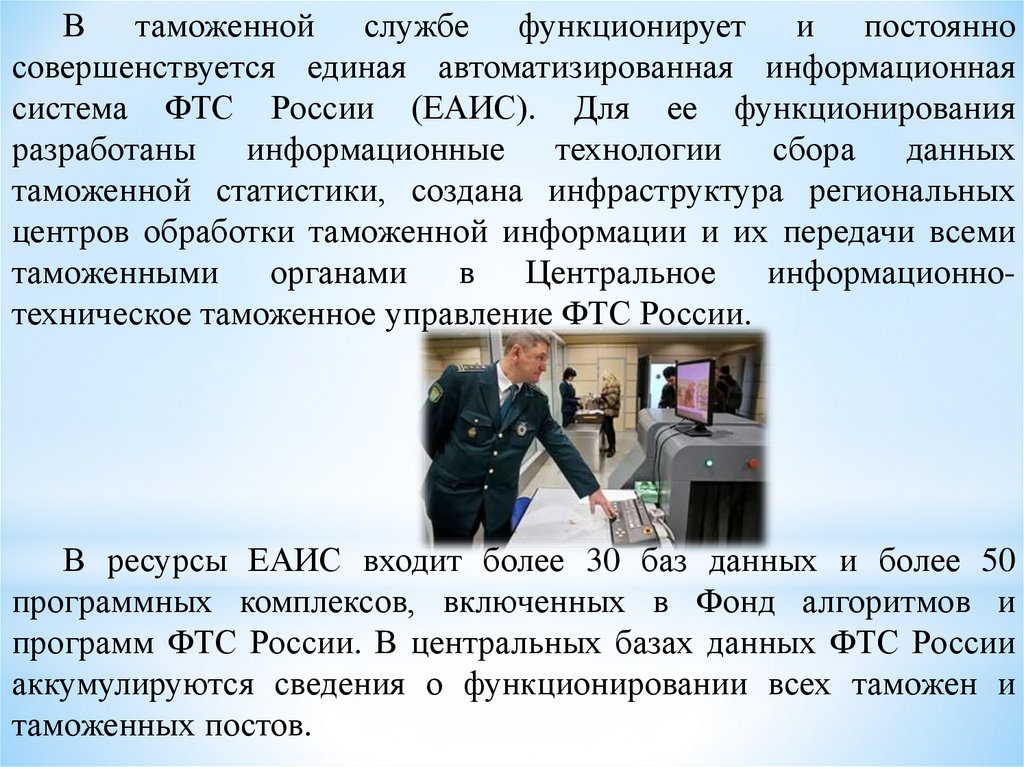 В таможенной службе функционирует и постоянно совершенствуется единая автоматизированная информационная система ФТС России (ЕАИС). Для ее функционирования разработаны информационные технологии сбора данных таможенной статистики, создана инфраструктура региональных центров обработки таможенной информации и их передачи всеми таможенными органами в Центральное информационно-техническое таможенное управление ФТС России.

В ресурсы ЕАИС входит более 30 баз данных и более 50 программных комплексов, включенных в Фонд алгоритмов и программ ФТС России. В центральных базах данных ФТС России аккумулируются сведения о функционировании всех таможен и таможенных постов.